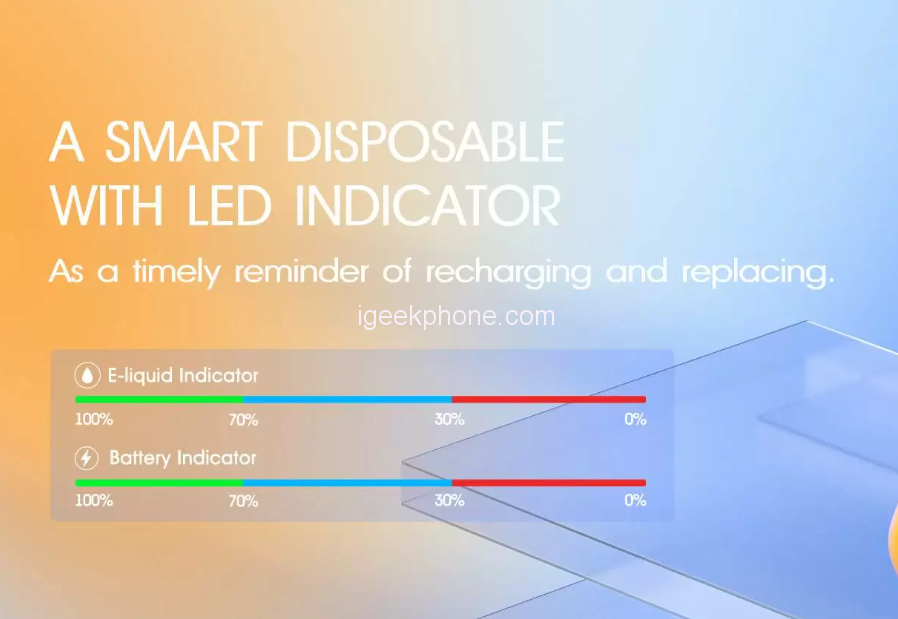 A SMART DISPOSABLE WITH LED INDICATOR

As a timely reminder of recharging and replacing.

igeekphone.com

E-liquid Indicator

100% 70% 30% 0%

Battery Indicator

100% 70% 30% 0%